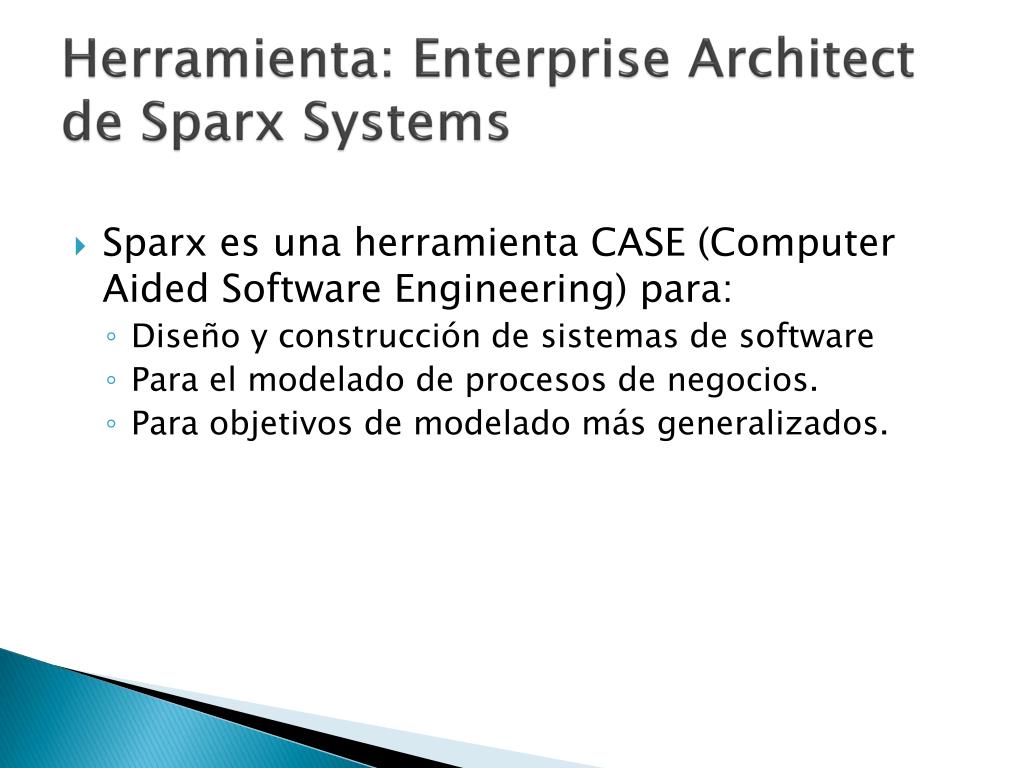 Herramienta: Enterprise Architect de Sparx Systems

Sparx es una herramienta CASE (Computer Aided Software Engineering) para:
Diseño y construcción de sistemas de software
Para el modelado de procesos de negocios.
Para objetivos de modelado más generalizados.